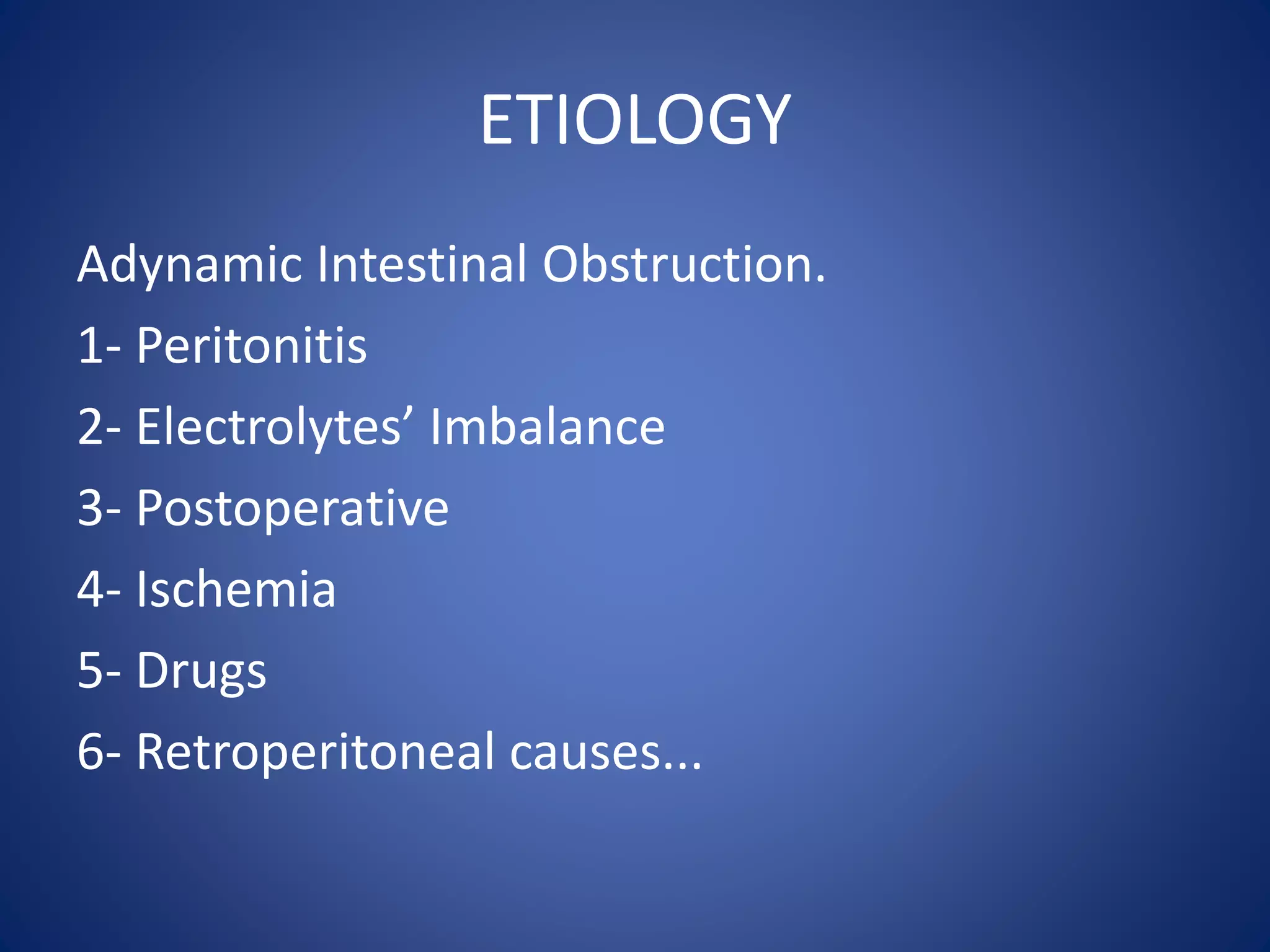 ETIOLOGY

Adynamic Intestinal Obstruction.

1- Peritonitis

2- Electrolytes’ Imbalance

3- Postoperative

4- Ischemia

5- Drugs

6- Retroperitoneal causes...